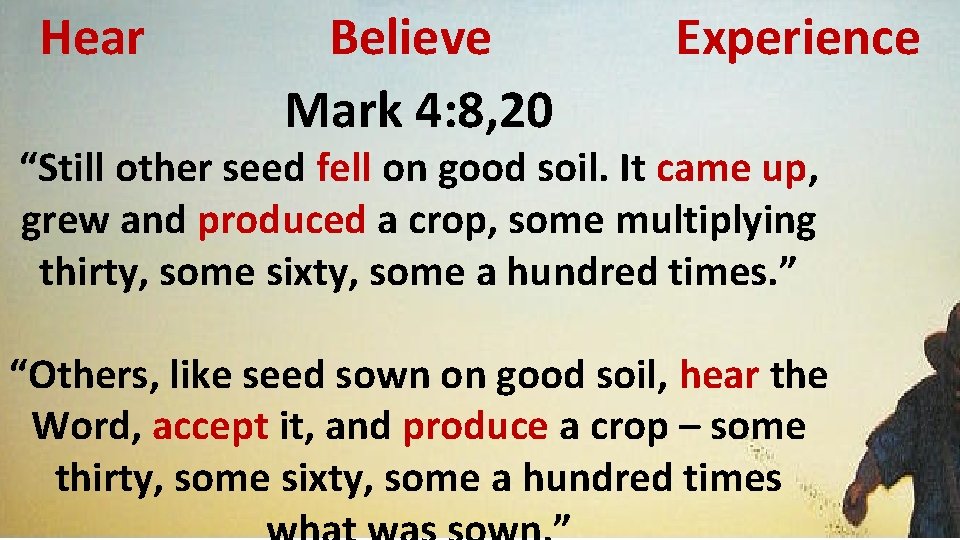 Hear Believe Experience

Mark 4:8,20

“Still other seed fell on good soil. It came up, grew and produced a crop, some multiplying thirty, some sixty, some a hundred times.”

“Others, like seed sown on good soil, hear the Word, accept it, and produce a crop – some thirty, some sixty, some a hundred times what was sown.”